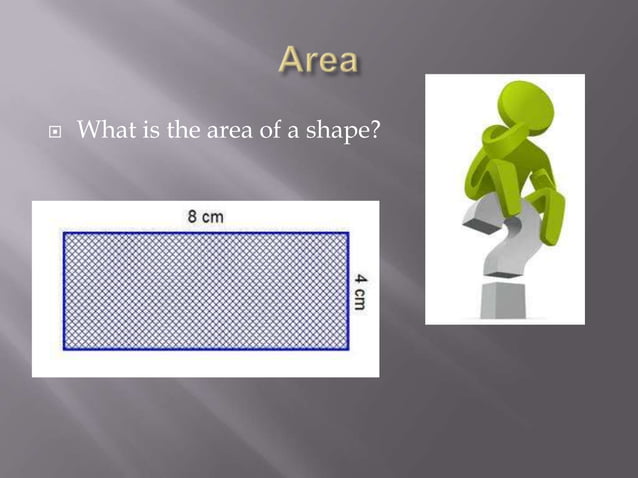 Area

What is the area of a shape?

8 cm

4 cm